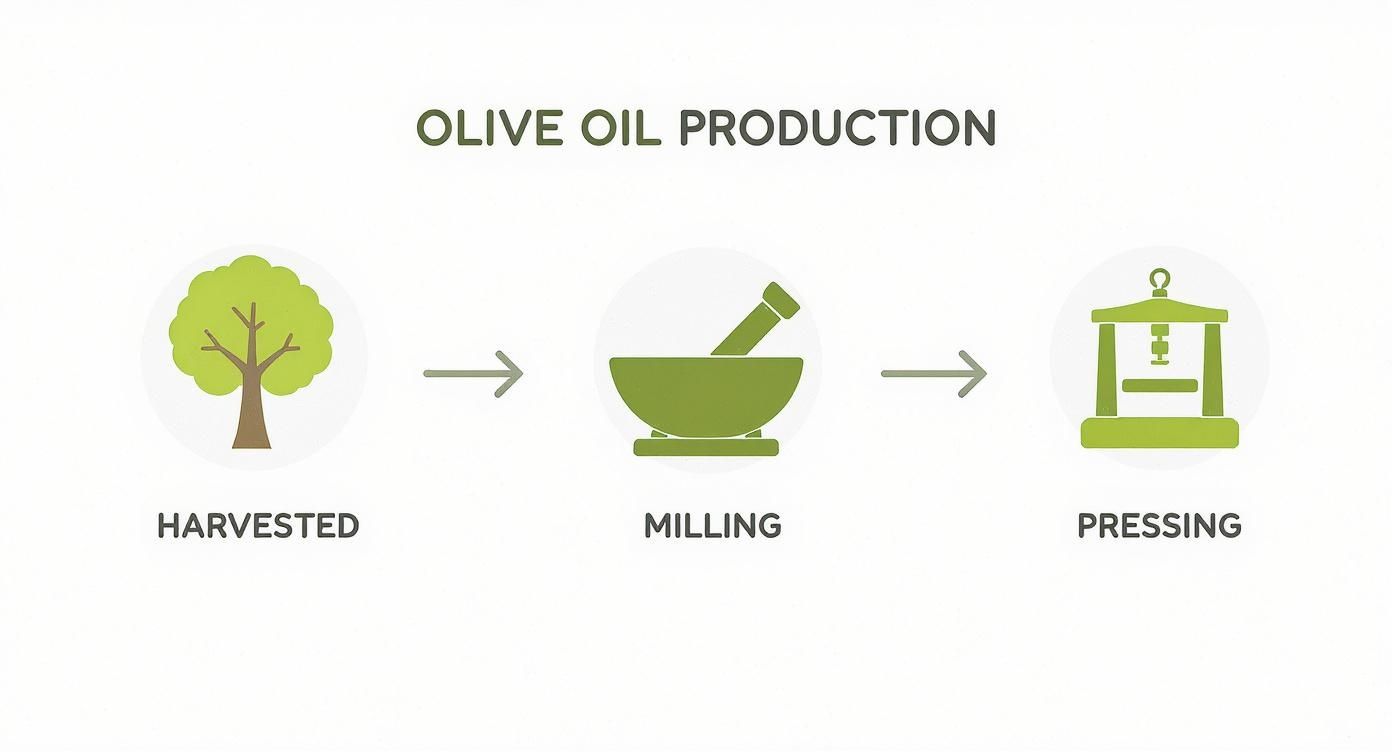 OLIVE OIL PRODUCTION

HARVESTED

MILLING

PRESSING